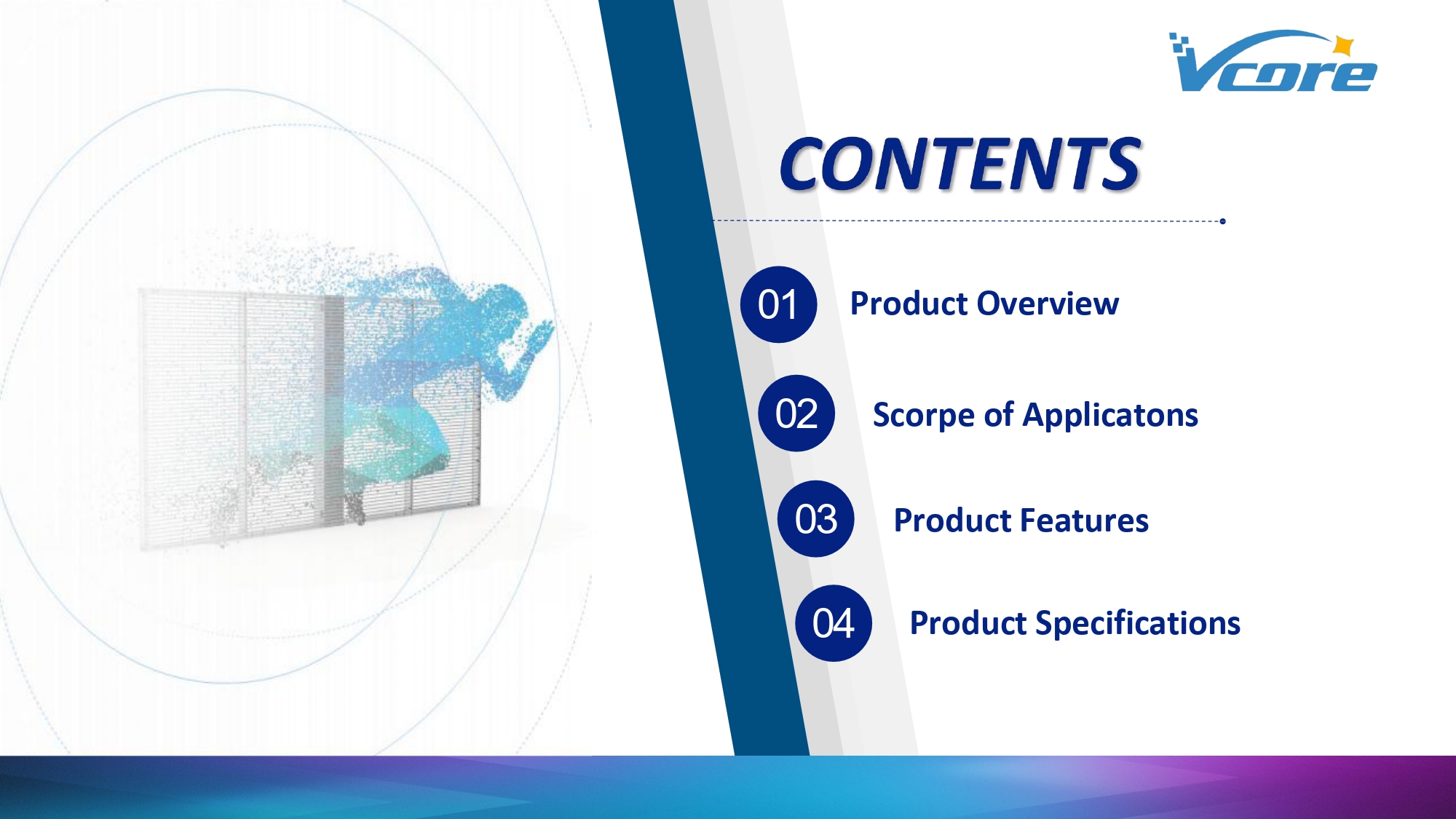 Vcore

CONTENTS

01 Product Overview

02 Scorpe of Applicatons

03 Product Features

04 Product Specifications